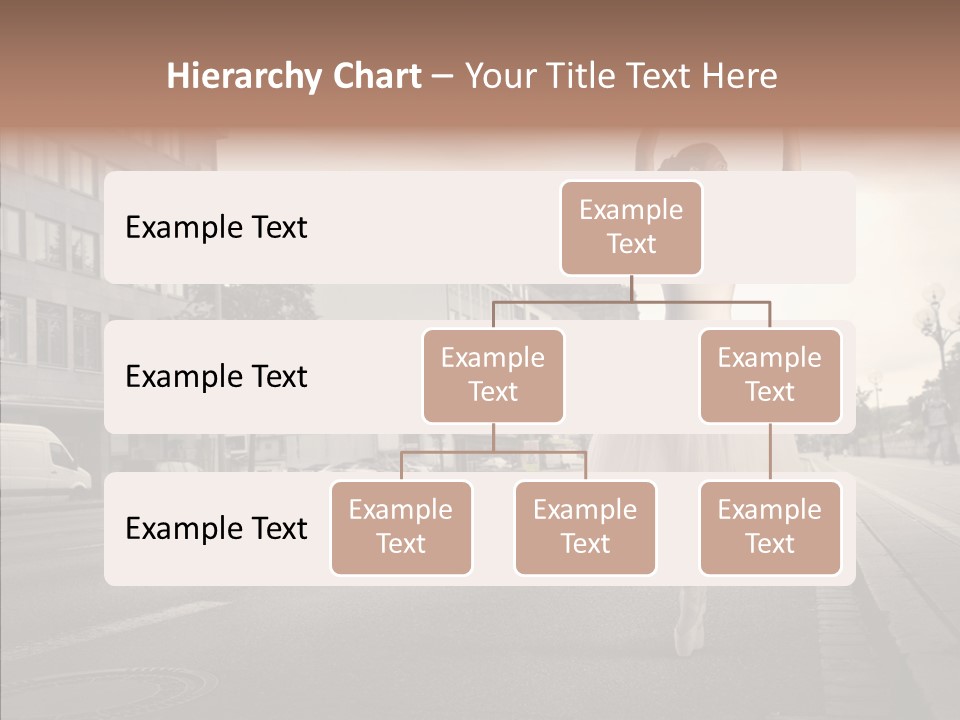 Hierarchy Chart – Your Title Text Here

Example Text

Example Text

Example Text

Example Text

Example Text

Example Text

Example Text

Example Text

Example Text